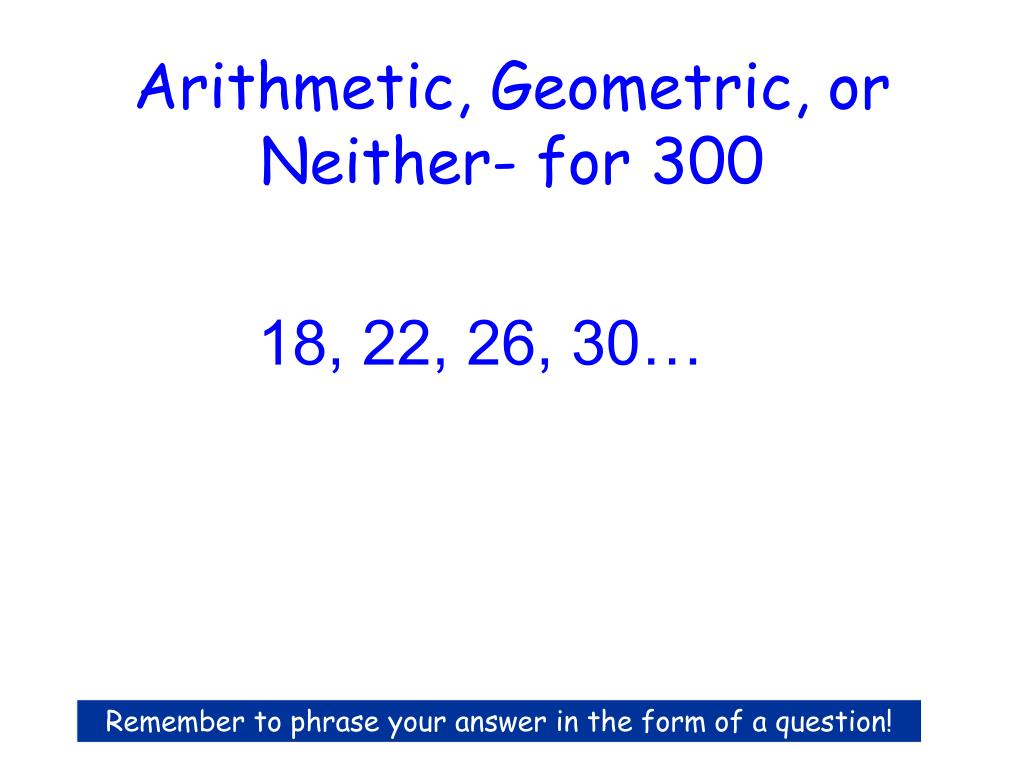 Arithmetic, Geometric, or Neither- for 300

18, 22, 26, 30…

Remember to phrase your answer in the form of a question!